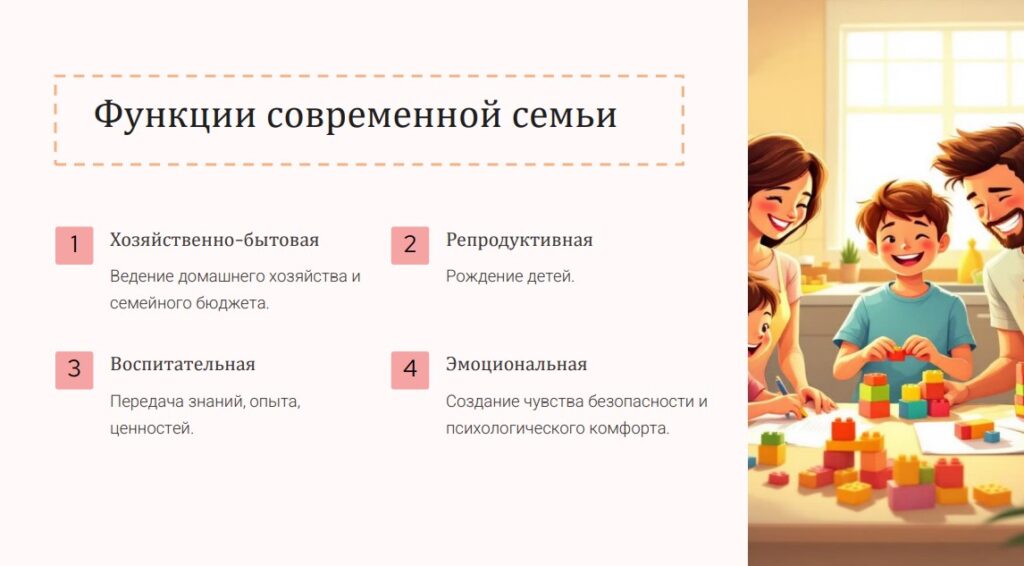 Функции современной семьи

1

Хозяйственно-бытовая

Ведение домашнего хозяйства и семейного бюджета.

2

Репродуктивная

Рождение детей.

3

Воспитательная

Передача знаний, опыта, ценностей.

4

Эмоциональная

Создание чувства безопасности и психологического комфорта.